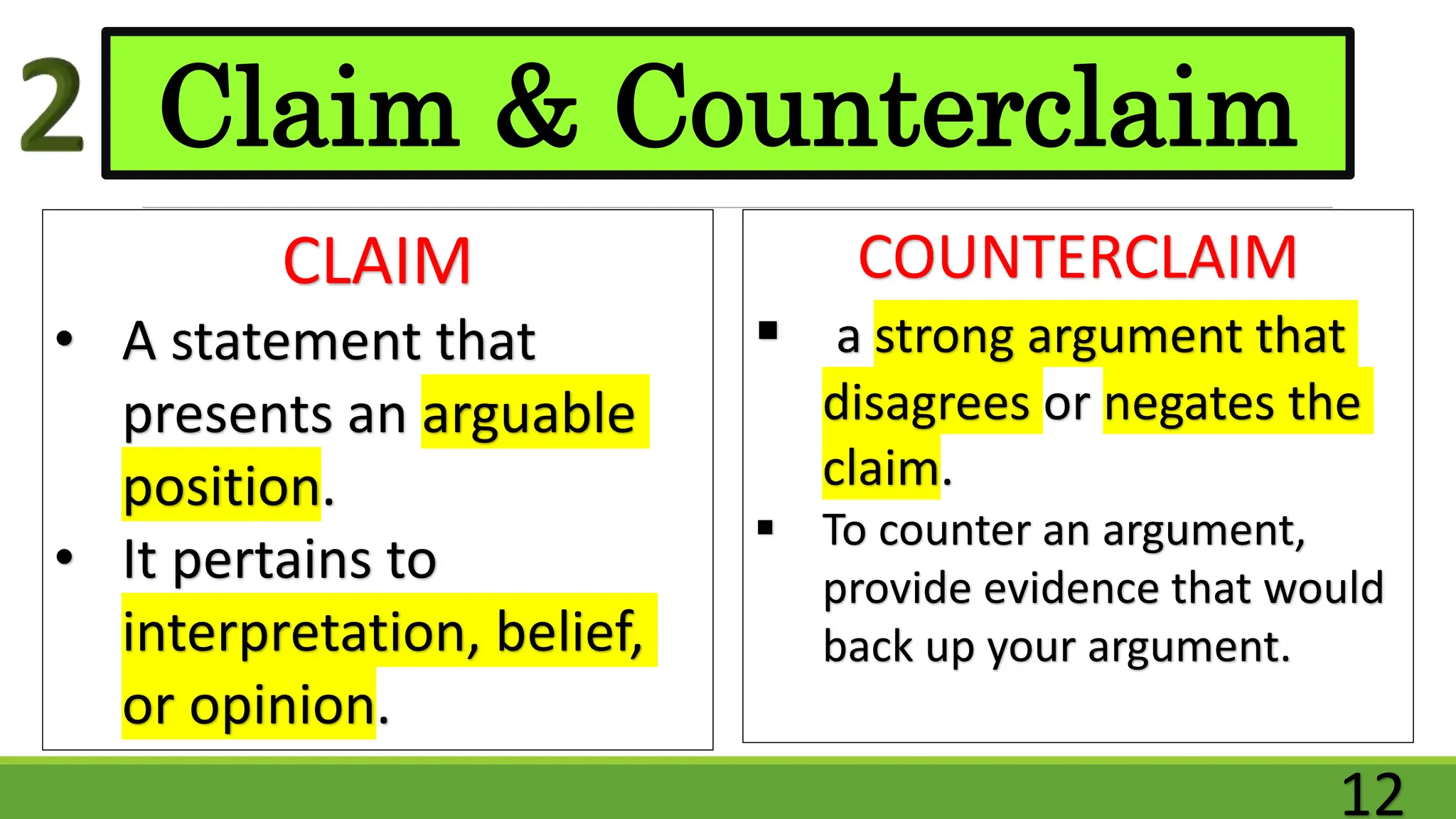 2 Claim & Counterclaim

CLAIM

• A statement that presents an arguable position.
• It pertains to interpretation, belief, or opinion.

COUNTERCLAIM

▪ a strong argument that disagrees or negates the claim.
▪ To counter an argument, provide evidence that would back up your argument.

12